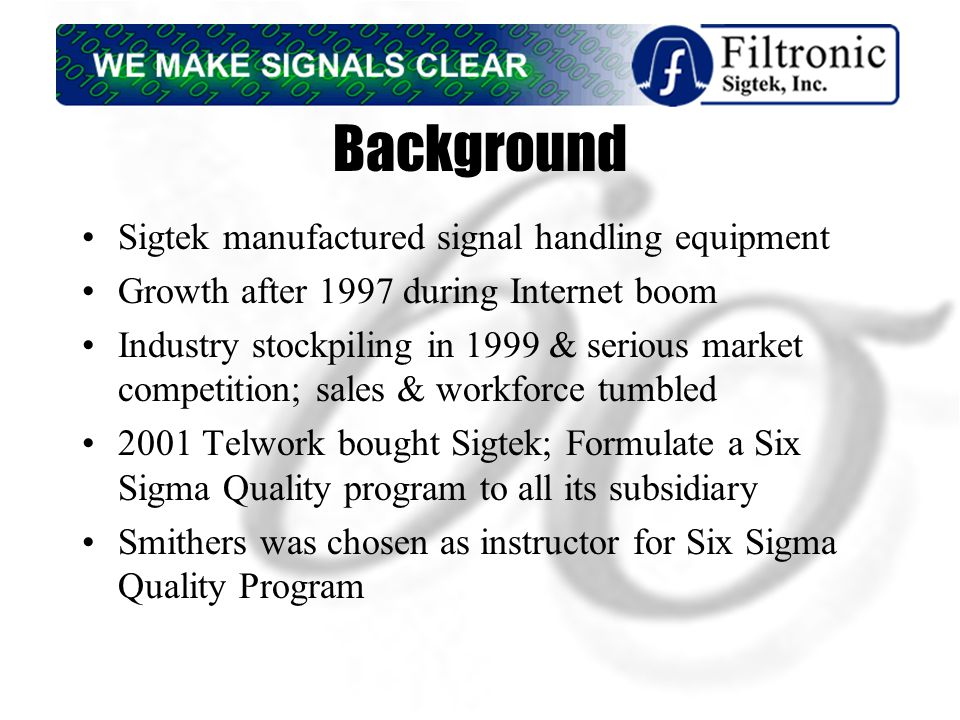 WE MAKE SIGNALS CLEAR

Filtronic
Sigtek, Inc.

Background

• Sigtek manufactured signal handling equipment
• Growth after 1997 during Internet boom
• Industry stockpiling in 1999 & serious market competition; sales & workforce tumbled
• 2001 Telwork bought Sigtek; Formulate a Six Sigma Quality program to all its subsidiary
• Smithers was chosen as instructor for Six Sigma Quality Program